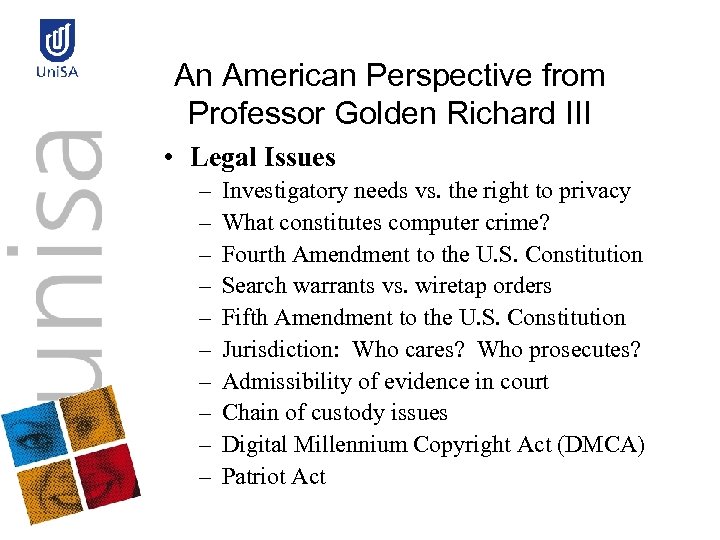 UniSA

unisa

An American Perspective from Professor Golden Richard III

• Legal Issues
– Investigatory needs vs. the right to privacy
– What constitutes computer crime?
– Fourth Amendment to the U.S. Constitution
– Search warrants vs. wiretap orders
– Fifth Amendment to the U.S. Constitution
– Jurisdiction: Who cares? Who prosecutes?
– Admissibility of evidence in court
– Chain of custody issues
– Digital Millennium Copyright Act (DMCA)
– Patriot Act